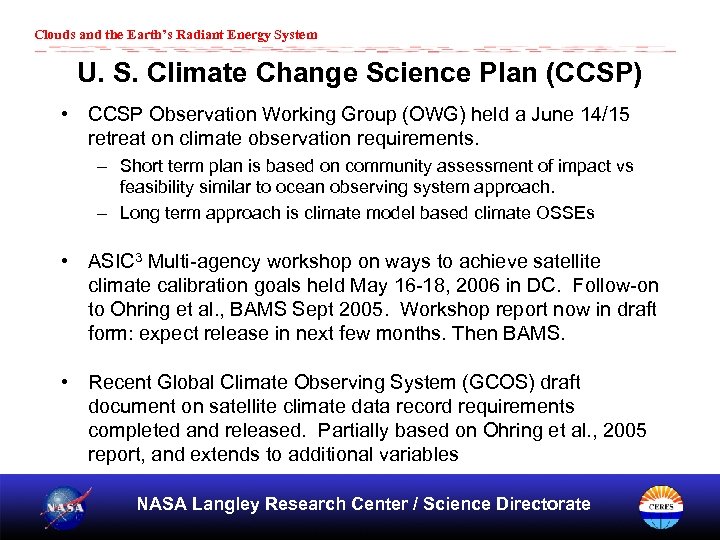 Clouds and the Earth's Radiant Energy System

U. S. Climate Change Science Plan (CCSP)

• CCSP Observation Working Group (OWG) held a June 14/15 retreat on climate observation requirements.
– Short term plan is based on community assessment of impact vs feasibility similar to ocean observing system approach.
– Long term approach is climate model based climate OSSEs

• ASIC$^3$ Multi-agency workshop on ways to achieve satellite climate calibration goals held May 16-18, 2006 in DC. Follow-on to Ohring et al., BAMS Sept 2005. Workshop report now in draft form: expect release in next few months. Then BAMS.

• Recent Global Climate Observing System (GCOS) draft document on satellite climate data record requirements completed and released. Partially based on Ohring et al., 2005 report, and extends to additional variables

NASA

NASA Langley Research Center / Science Directorate

CERES